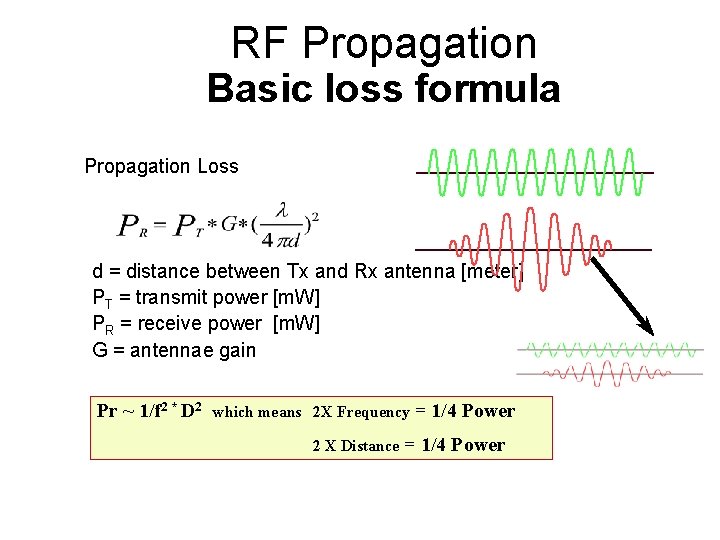 RF Propagation
Basic loss formula

Propagation Loss

$P_R = P_T * G * (\frac{\lambda}{4\pi d})^2$

d = distance between Tx and Rx antenna [meter]
$P_T$ = transmit power [mW]
$P_R$ = receive power [mW]
G = antennae gain

Pr ~ $1/f^2 * D^2$ which means 2X Frequency = 1/4 Power

2 X Distance = 1/4 Power